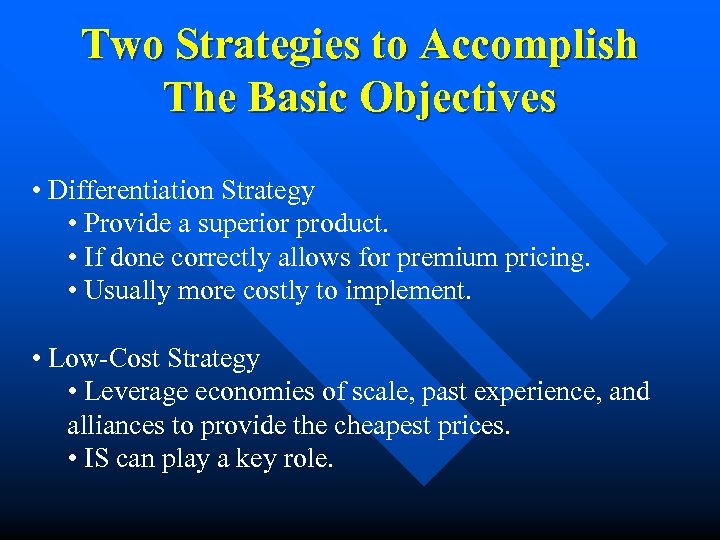 Two Strategies to Accomplish The Basic Objectives

• Differentiation Strategy
• Provide a superior product.
• If done correctly allows for premium pricing.
• Usually more costly to implement.

• Low-Cost Strategy
• Leverage economies of scale, past experience, and alliances to provide the cheapest prices.
• IS can play a key role.